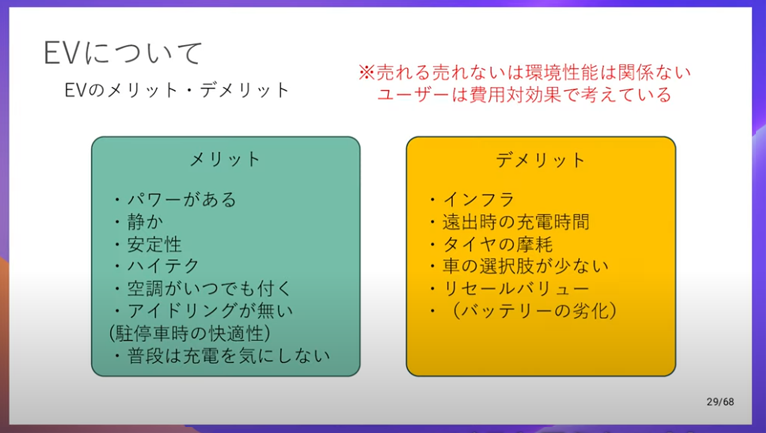 EVについて

EVのメリット・デメリット

※売れる売れないは環境性能は関係ない
ユーザーは費用対効果で考えている

メリット

・パワーがある
・静か
・安定性
・ハイテク
・空調がいつでも付く
・アイドリングが無い
(駐停車時の快適性)
・普段は充電を気にしない

デメリット

・インフラ
・遠出時の充電時間
・タイヤの摩耗
・車の選択肢が少ない
・リセールバリュー
・(バッテリーの劣化)

29/68